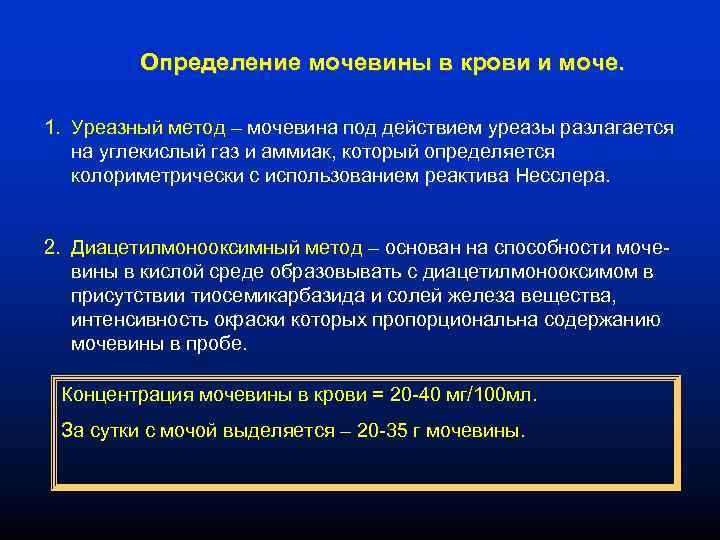 Определение мочевины в крови и моче.

1. Уреазный метод – мочевина под действием уреазы разлагается на углекислый газ и аммиак, который определяется колориметрически с использованием реактива Несслера.

2. Диацетилмонооксимный метод – основан на способности мочевины в кислой среде образовывать с диацетилмонооксимом в присутствии тиосемикарбазида и солей железа вещества, интенсивность окраски которых пропорциональна содержанию мочевины в пробе.

Концентрация мочевины в крови = 20-40 мг/100мл.

За сутки с мочой выделяется – 20-35 г мочевины.